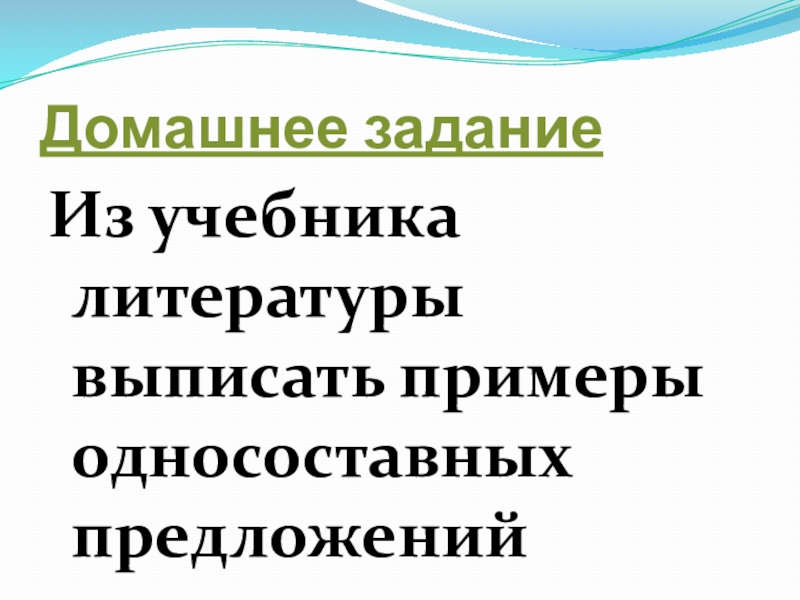 Домашнее задание

Из учебника литературы выписать примеры односоставных предложений